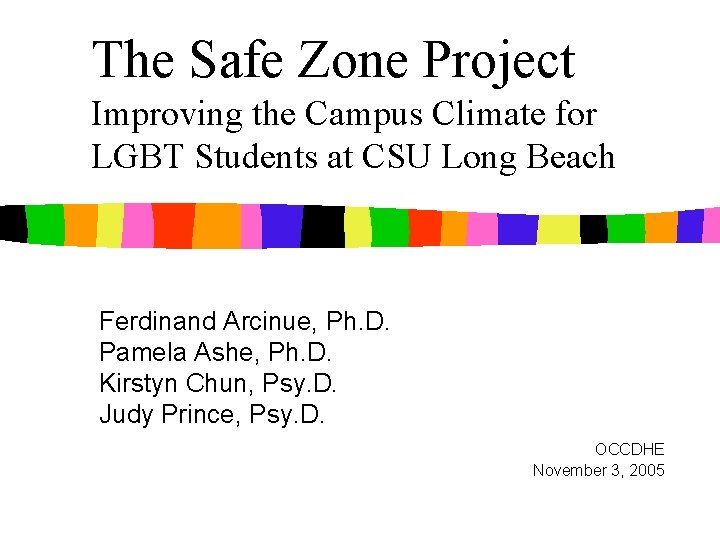 The Safe Zone Project
Improving the Campus Climate for LGBT Students at CSU Long Beach

Ferdinand Arcinue, Ph.D.
Pamela Ashe, Ph.D.
Kirstyn Chun, Psy.D.
Judy Prince, Psy.D.

OCCDHE
November 3, 2005